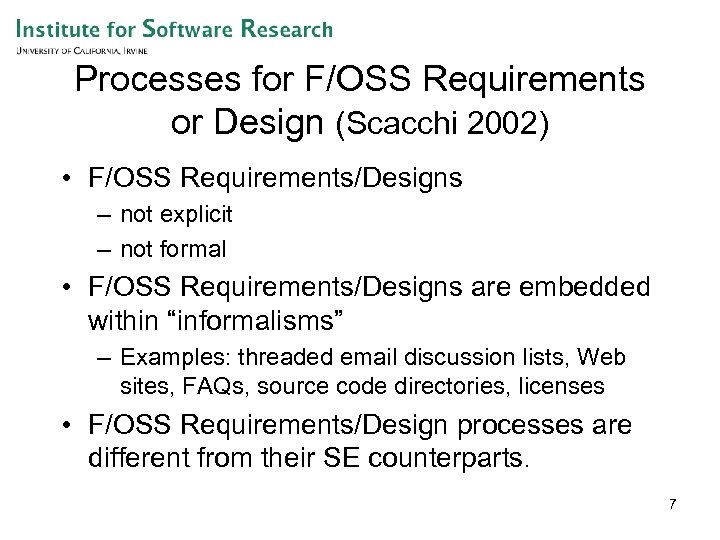 Institute for Software Research
University of California, Irvine

Processes for F/OSS Requirements or Design (Scacchi 2002)

• F/OSS Requirements/Designs
– not explicit
– not formal
• F/OSS Requirements/Designs are embedded within “informalisms”
– Examples: threaded email discussion lists, Web sites, FAQs, source code directories, licenses
• F/OSS Requirements/Design processes are different from their SE counterparts.

7